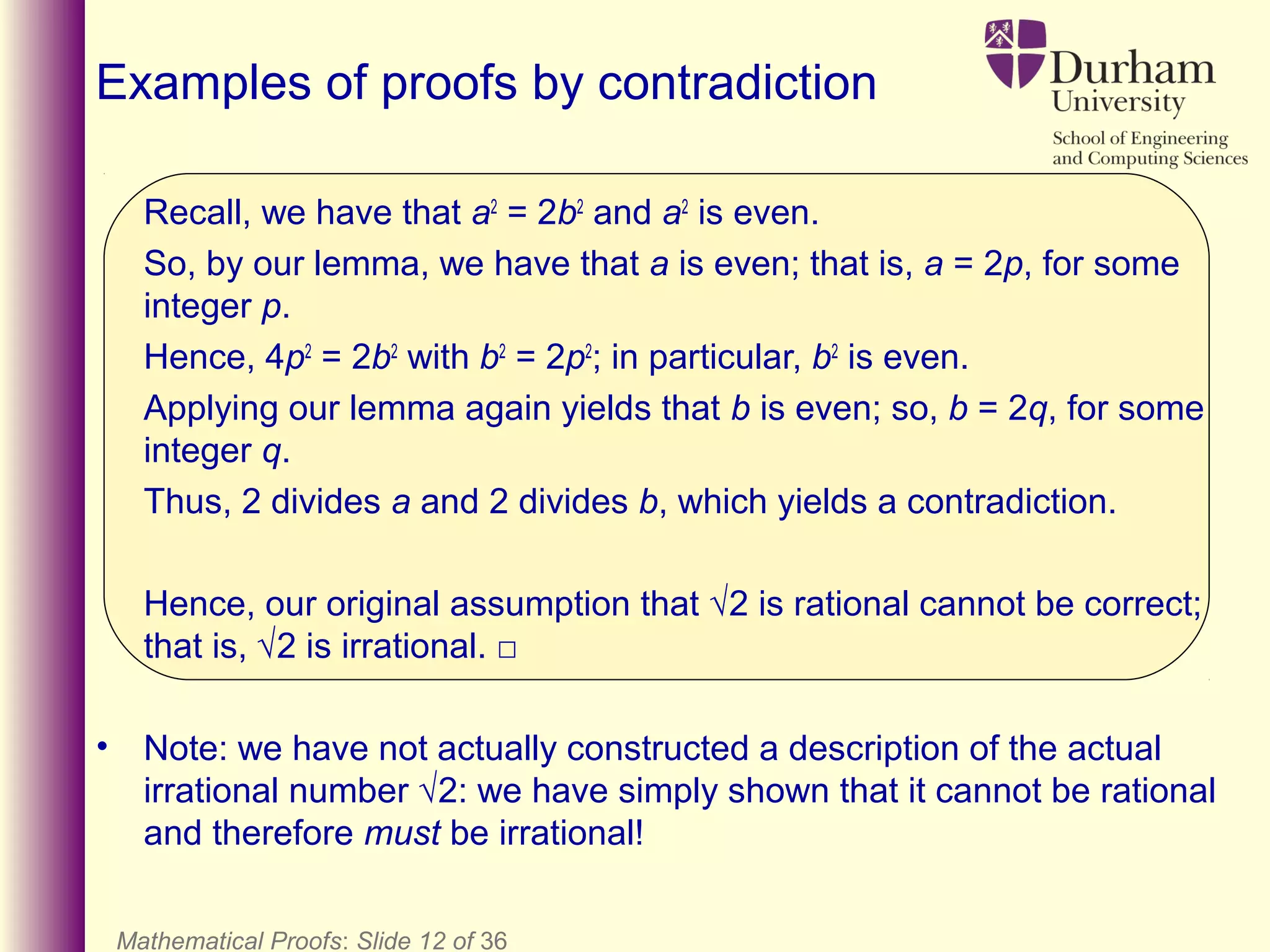 Examples of proofs by contradiction

Durham University
School of Engineering and Computing Sciences

Recall, we have that $a^2 = 2b^2$ and $a^2$ is even.

So, by our lemma, we have that $a$ is even; that is, $a = 2p$, for some integer $p$.

Hence, $4p^2 = 2b^2$ with $b^2 = 2p^2$; in particular, $b^2$ is even.

Applying our lemma again yields that $b$ is even; so, $b = 2q$, for some integer $q$.

Thus, 2 divides $a$ and 2 divides $b$, which yields a contradiction.

Hence, our original assumption that $\sqrt{2}$ is rational cannot be correct; that is, $\sqrt{2}$ is irrational. □

• Note: we have not actually constructed a description of the actual irrational number $\sqrt{2}$: we have simply shown that it cannot be rational and therefore must be irrational!

Mathematical Proofs: Slide 12 of 36